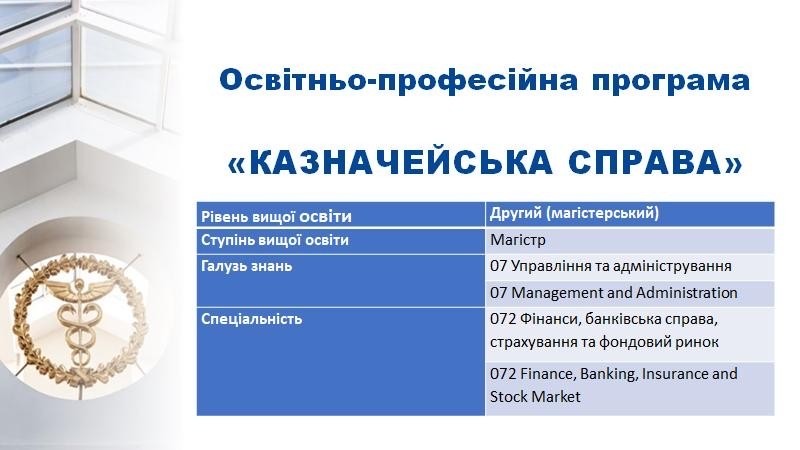 Освітньо-професійна програма

«КАЗНАЧЕЙСЬКА СПРАВА»

| Рівень вищої освіти | Другий (магістерський) |
|---|---|
| Ступінь вищої освіти | Магістр |
| Галузь знань | 07 Управління та адміністрування |
| | 07 Management and Administration |
| Спеціальність | 072 Фінанси, банківська справа, страхування та фондовий ринок |
| | 072 Finance, Banking, Insurance and Stock Market |